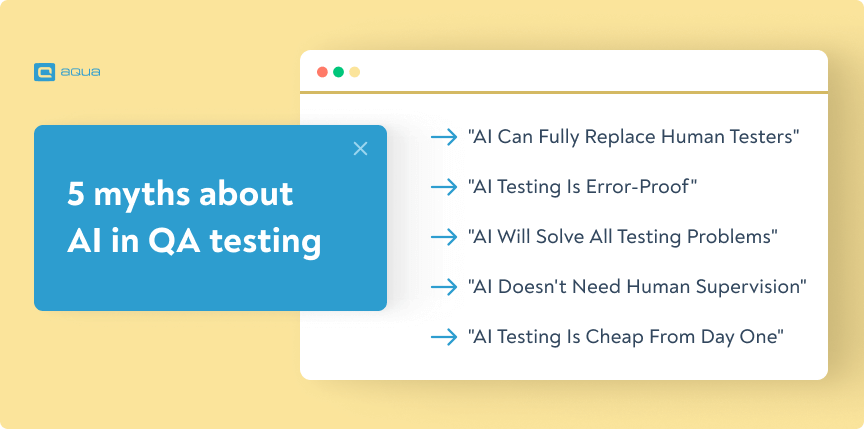 aqua

5 myths about AI in QA testing

"AI Can Fully Replace Human Testers"

"AI Testing Is Error-Proof"

"AI Will Solve All Testing Problems"

"AI Doesn't Need Human Supervision"

"AI Testing Is Cheap From Day One"